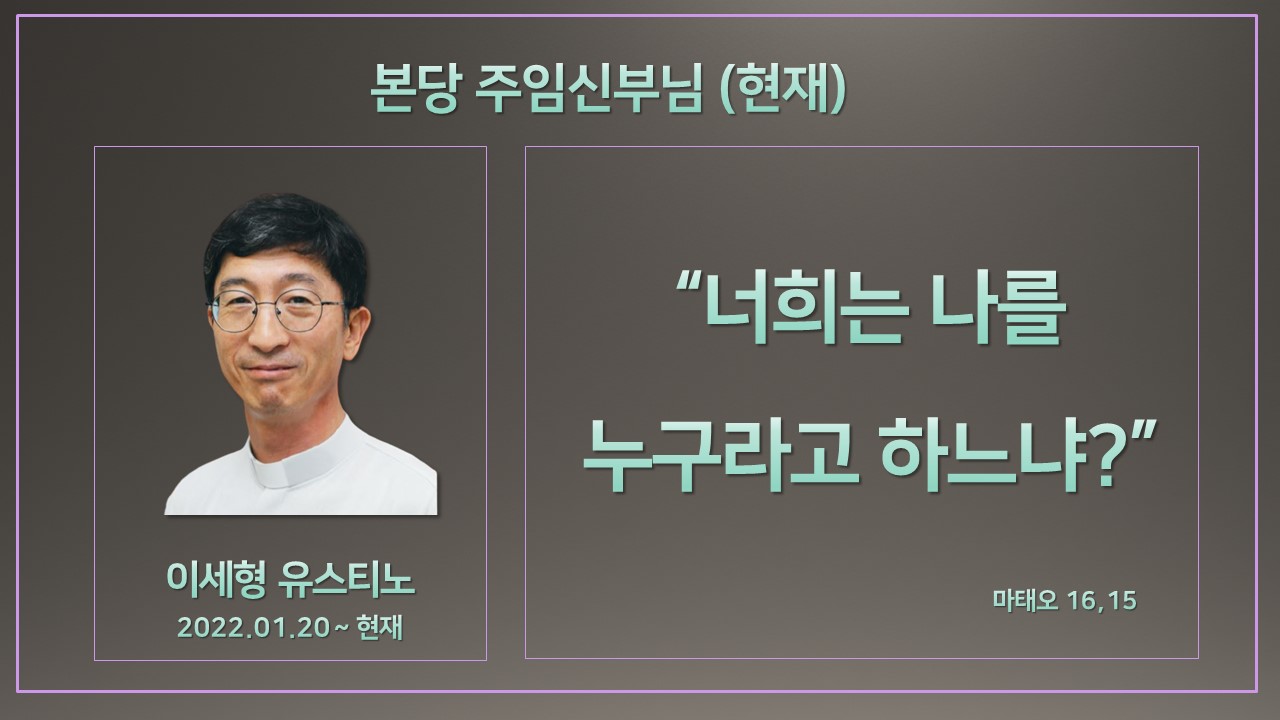 본당 주임신부님 (현재)

이세형 유스티노
2022.01.20 ~ 현재

“너희는 나를 누구라고 하느냐?”

마태오 16,15